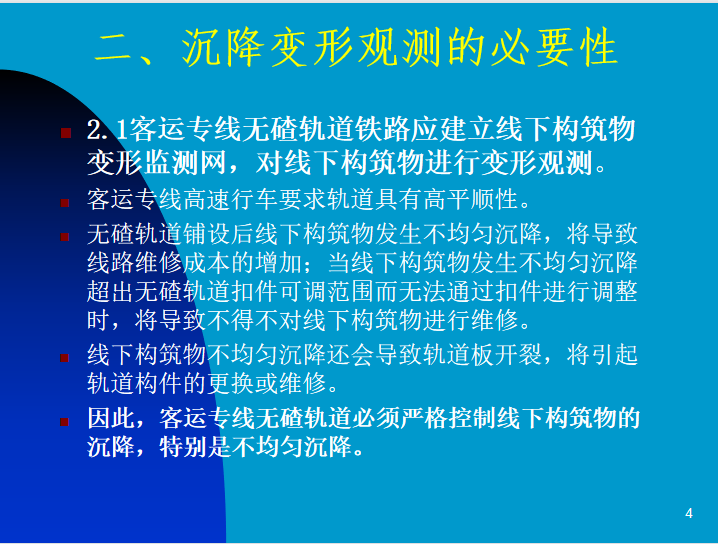 二、沉降变形观测的必要性

2.1客运专线无碴轨道铁路应建立线下构筑物变形监测网，对线下构筑物进行变形观测。

客运专线高速行车要求轨道具有高平顺性。

无碴轨道铺设后线下构筑物发生不均匀沉降，将导致线路维修成本的增加；当线下构筑物发生不均匀沉降超出无碴轨道扣件可调范围而无法通过扣件进行调整时，将导致不得不对线下构筑物进行维修。

线下构筑物不均匀沉降还会导致轨道板开裂，将引起轨道构件的更换或维修。

因此，客运专线无碴轨道必须严格控制线下构筑物的沉降，特别是不均匀沉降。

4